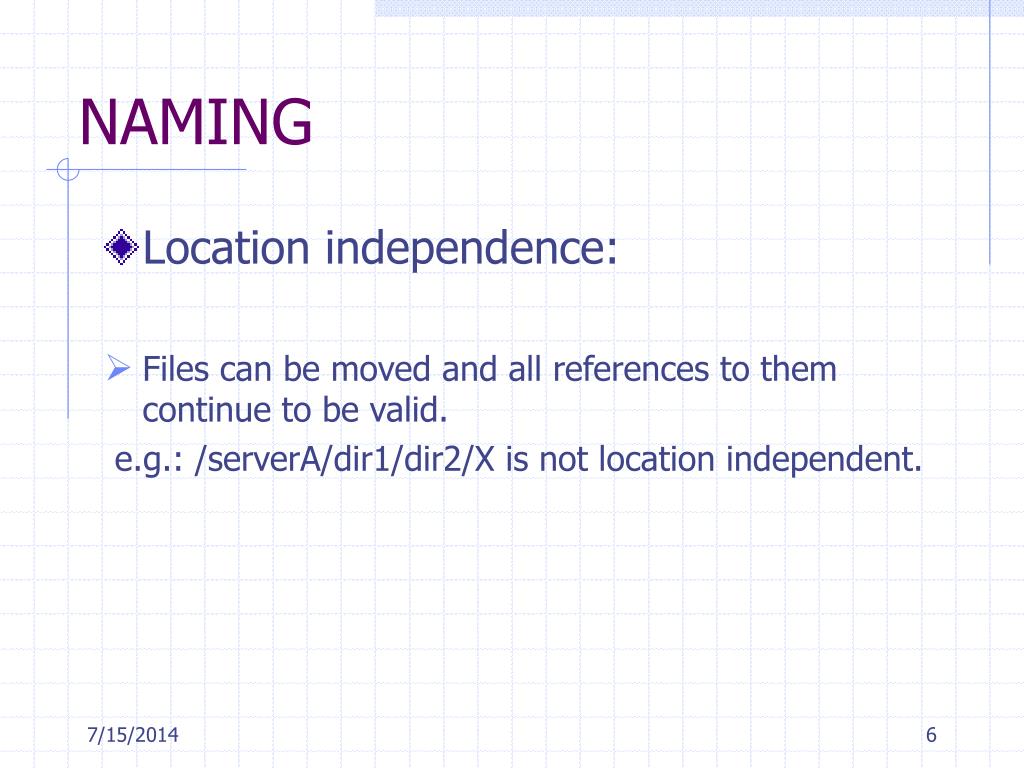 NAMING

Location independence:

Files can be moved and all references to them continue to be valid.

e.g.: /serverA/dir1/dir2/X is not location independent.

7/15/2014

6